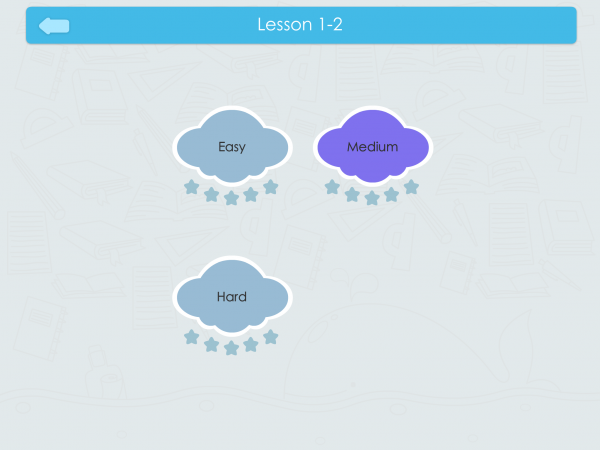 Lesson 1-2

Easy

Medium

Hard